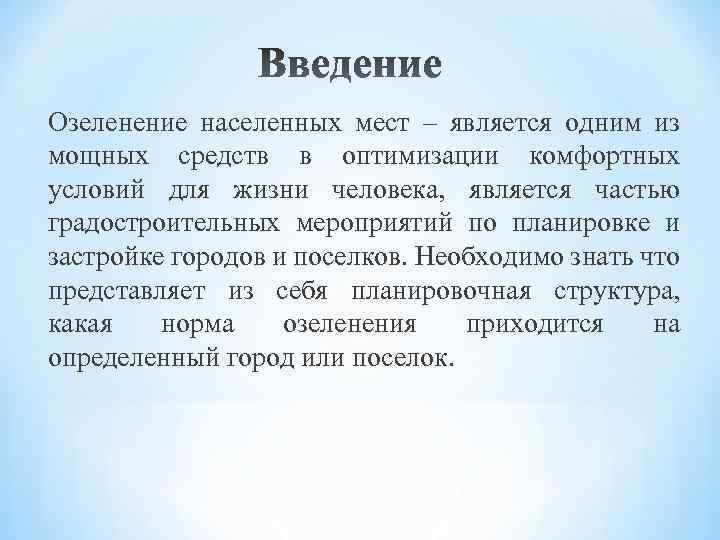 Введение

Озеленение населенных мест – является одним из мощных средств в оптимизации комфортных условий для жизни человека, является частью градостроительных мероприятий по планировке и застройке городов и поселков. Необходимо знать что представляет из себя планировочная структура, какая норма озеленения приходится на определенный город или поселок.